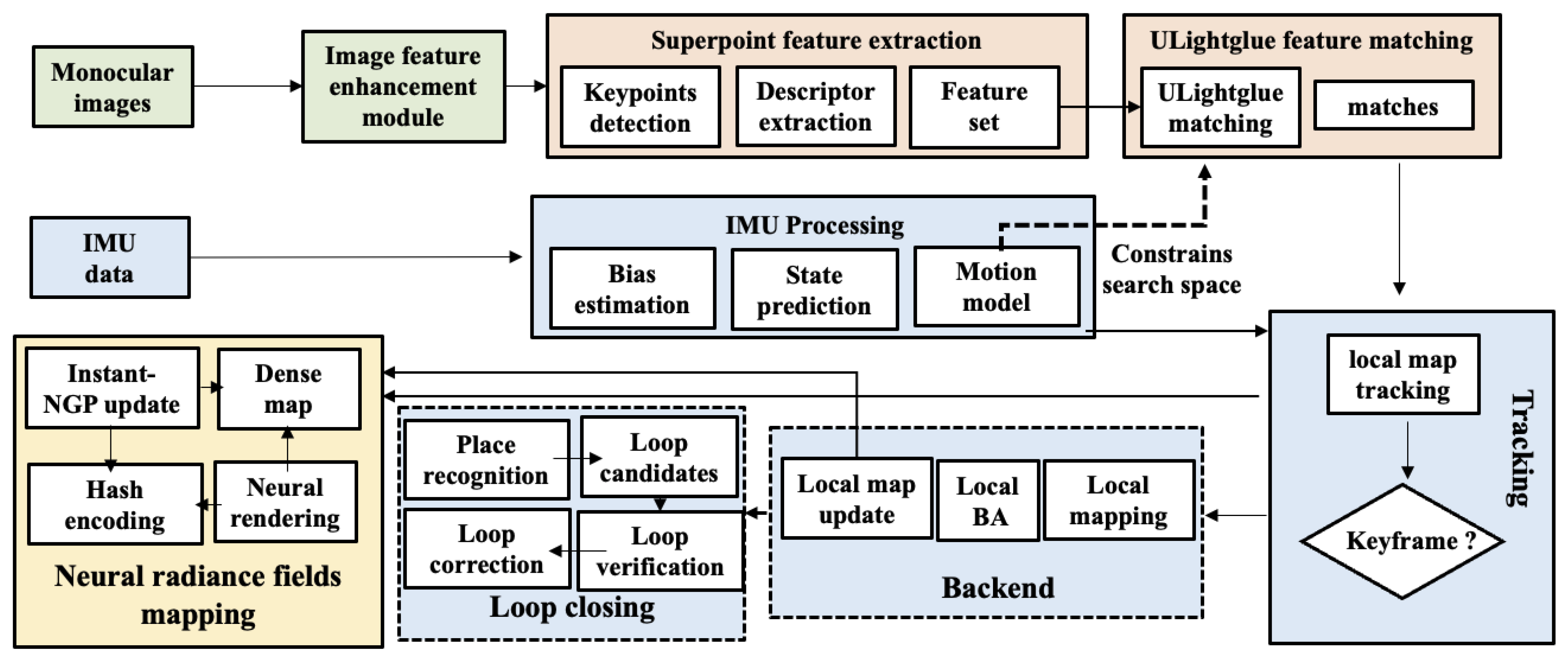 Monocular images

Image feature enhancement module

Superpoint feature extraction

Keypoints detection

Descriptor extraction

Feature set

ULightglue feature matching

ULightglue matching

matches

IMU data

IMU Processing

Bias estimation

State prediction

Motion model

Constrains search space

Instant-NGP update

Dense map

Hash encoding

Neural rendering

Neural radiance fields mapping

Place recognition

Loop candidates

Loop correction

Loop verification

Loop closing

Local map update

Local BA

Local mapping

Backend

local map tracking

Keyframe ?

Tracking